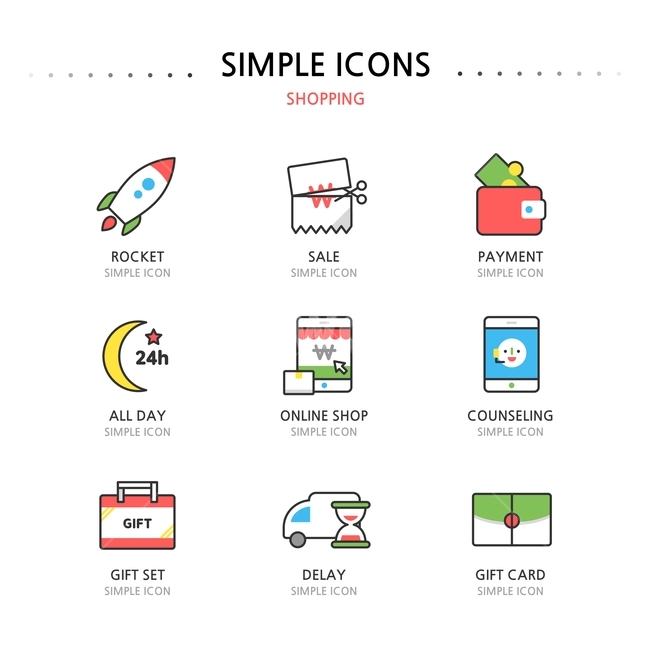 SIMPLE ICONS
SHOPPING

₩

ROCKET
SIMPLE ICON

SALE
SIMPLE ICON

PAYMENT
SIMPLE ICON

24h

₩

ALL DAY
SIMPLE ICON

ONLINE SHOP
SIMPLE ICON

COUNSELING
SIMPLE ICON

GIFT

GIFT SET
SIMPLE ICON

DELAY
SIMPLE ICON

GIFT CARD
SIMPLE ICON